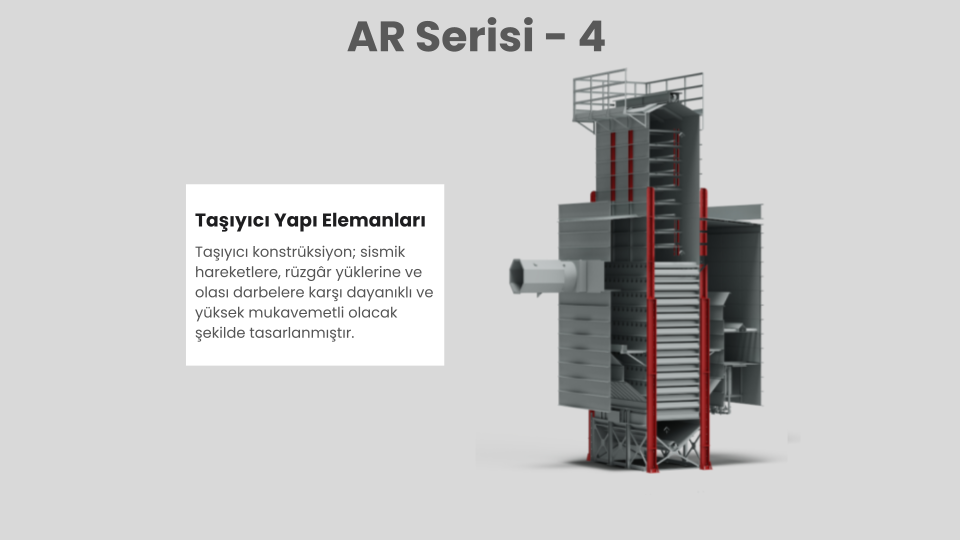 AR Serisi - 4

Taşıyıcı Yapı Elemanları

Taşıyıcı konstrüksiyon; sismik hareketlere, rüzgâr yüklerine ve olası darbelere karşı dayanıklı ve yüksek mukavemetli olacak şekilde tasarlanmıştır.